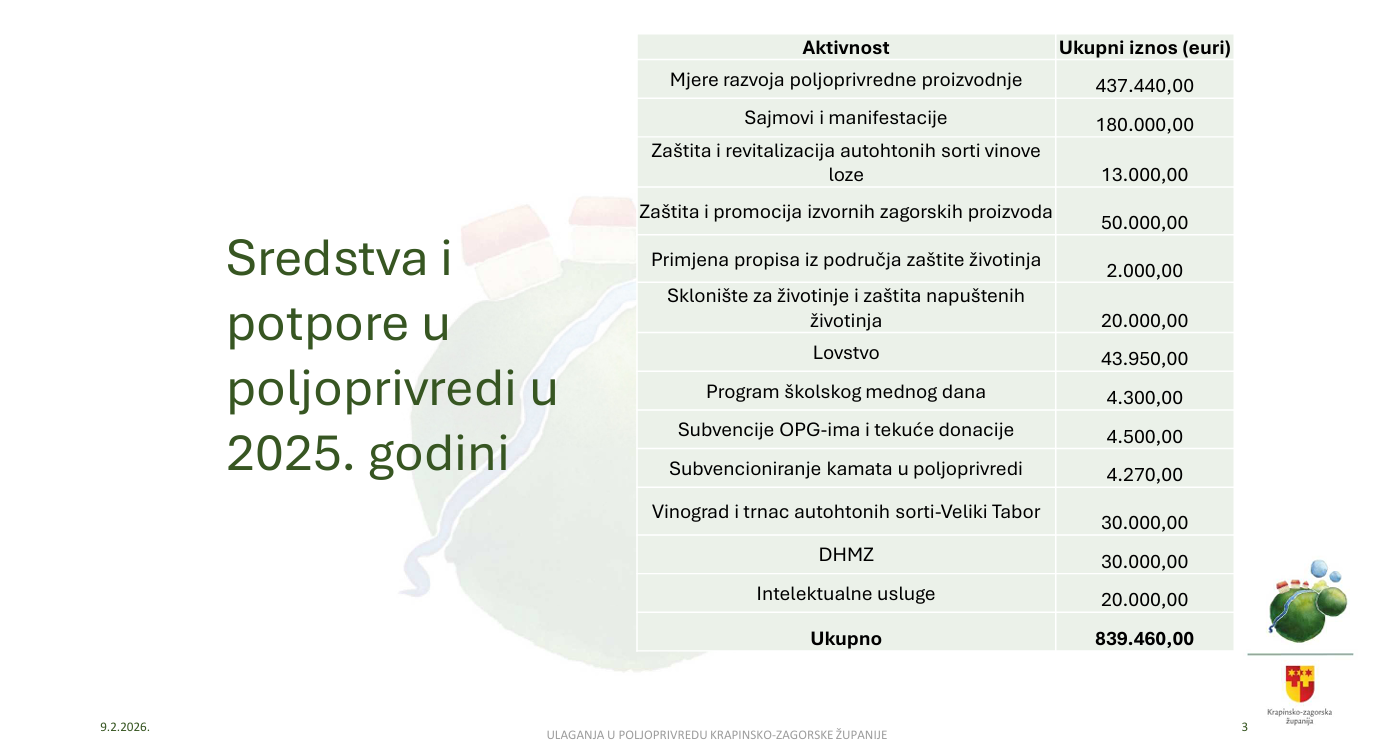 Sredstva i potpore u poljoprivredi u 2025. godini

| Aktivnost | Ukupni iznos (euri) |
|---|---|
| Mjere razvoja poljoprivredne proizvodnje | 437.440,00 |
| Sajmovi i manifestacije | 180.000,00 |
| Zaštita i revitalizacija autohtonih sorti vinove loze | 13.000,00 |
| Zaštita i promocija izvornih zagorskih proizvoda | 50.000,00 |
| Primjena propisa iz područja zaštite životinja | 2.000,00 |
| Sklonište za životinje i zaštita napuštenih životinja | 20.000,00 |
| Lovstvo | 43.950,00 |
| Program školskog mednog dana | 4.300,00 |
| Subvencije OPG-ima i tekuće donacije | 4.500,00 |
| Subvencioniranje kamata u poljoprivredi | 4.270,00 |
| Vinograd i trnac autohtonih sorti-Veliki Tabor | 30.000,00 |
| DHMZ | 30.000,00 |
| Intelektualne usluge | 20.000,00 |
| **Ukupno** | **839.460,00** |

Krapinsko-zagorska županija

9.2.2026.

ULAGANJA U POLJOPRIVREDU KRAPINSKO-ZAGORSKE ŽUPANIJE

3